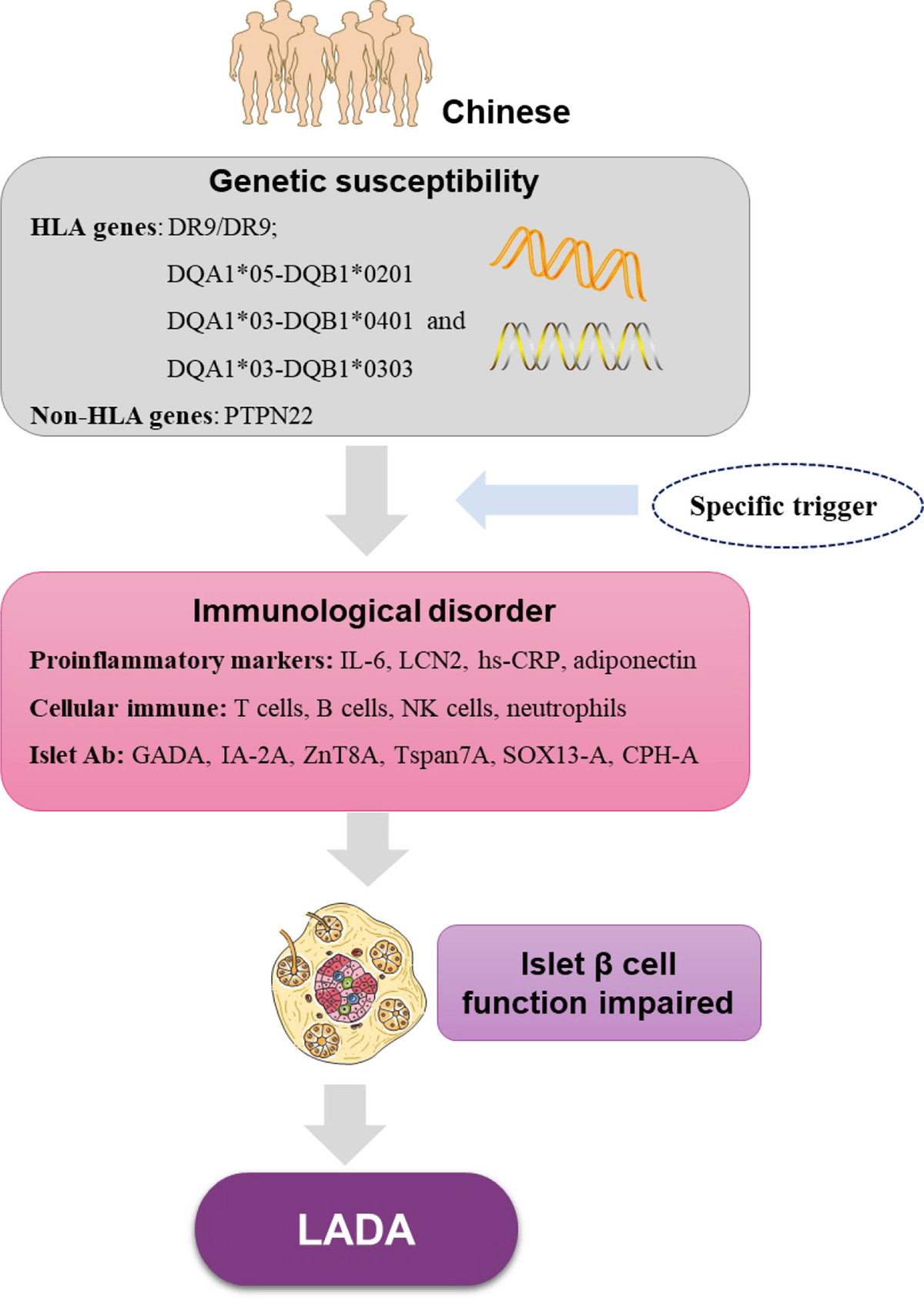 Chinese

Genetic susceptibility

HLA genes: DR9/DR9;
DQA1*05-DQB1*0201
DQA1*03-DQB1*0401 and
DQA1*03-DQB1*0303
Non-HLA genes: PTPN22

Specific trigger

Immunological disorder

Proinflammatory markers: IL-6, LCN2, hs-CRP, adiponectin
Cellular immune: T cells, B cells, NK cells, neutrophils
Islet Ab: GADA, IA-2A, ZnT8A, Tspan7A, SOX13-A, CPH-A

Islet β cell function impaired

LADA